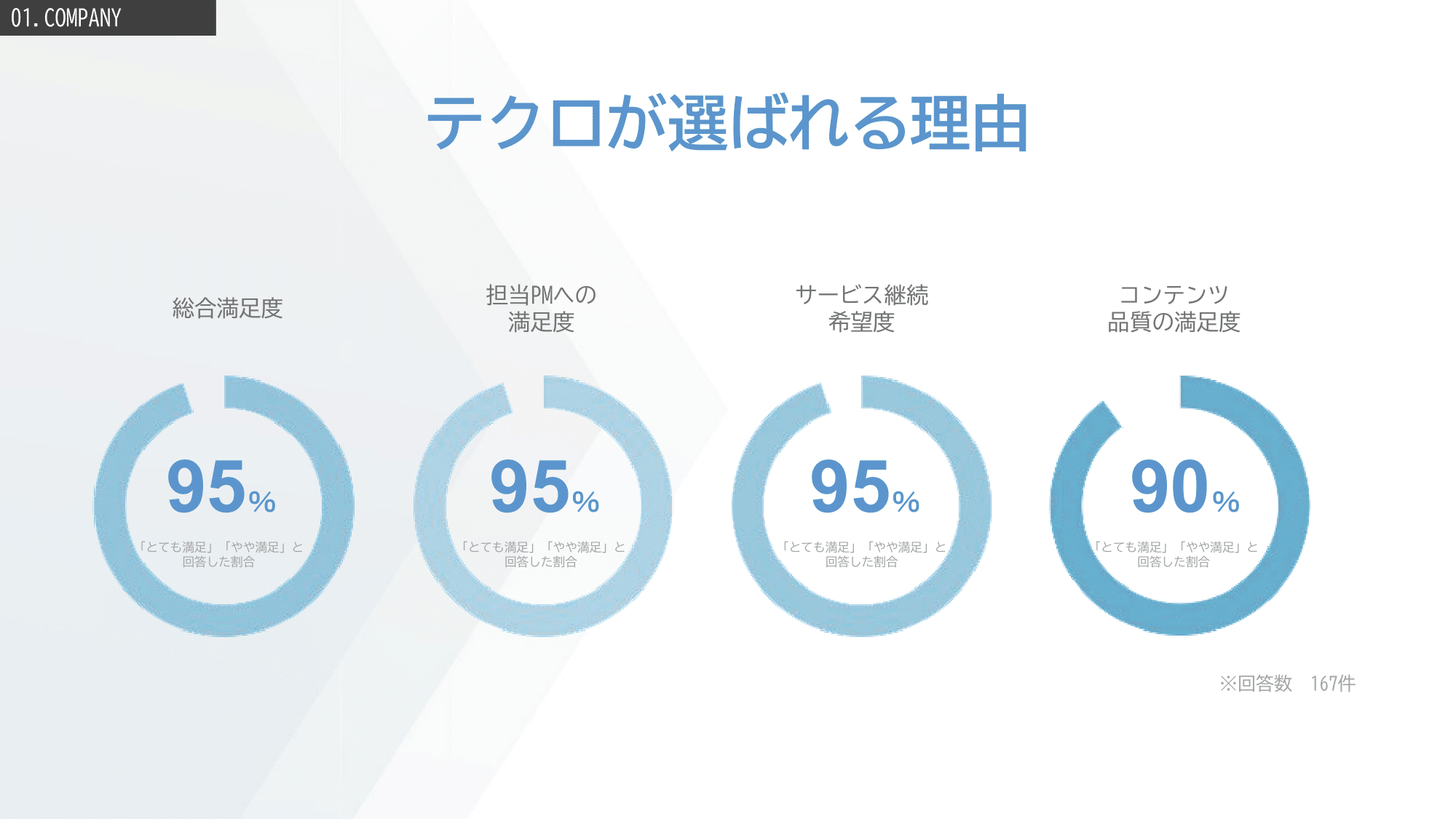 01. COMPANY

テクロが選ばれる理由

総合満足度

95%

「とても満足」「やや満足」と回答した割合

担当PMへの満足度

95%

「とても満足」「やや満足」と回答した割合

サービス継続希望度

95%

「とても満足」「やや満足」と回答した割合

コンテンツ品質の満足度

90%

「とても満足」「やや満足」と回答した割合

※回答数 167件